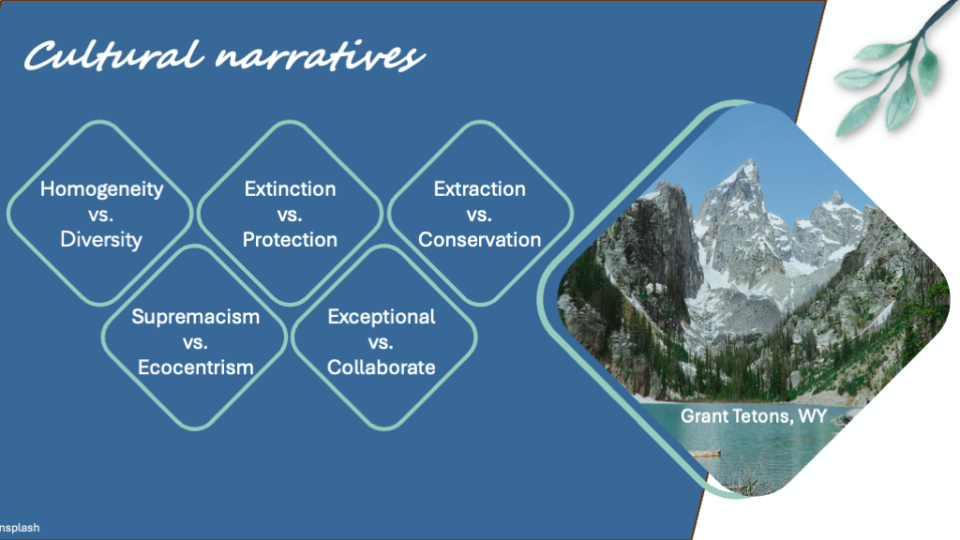 Cultural narratives

Homogeneity vs. Diversity

Extinction vs. Protection

Extraction vs. Conservation

Supremacism vs. Ecocentrism

Exceptional vs. Collaborate

Grant Tetons, WY

nsplash